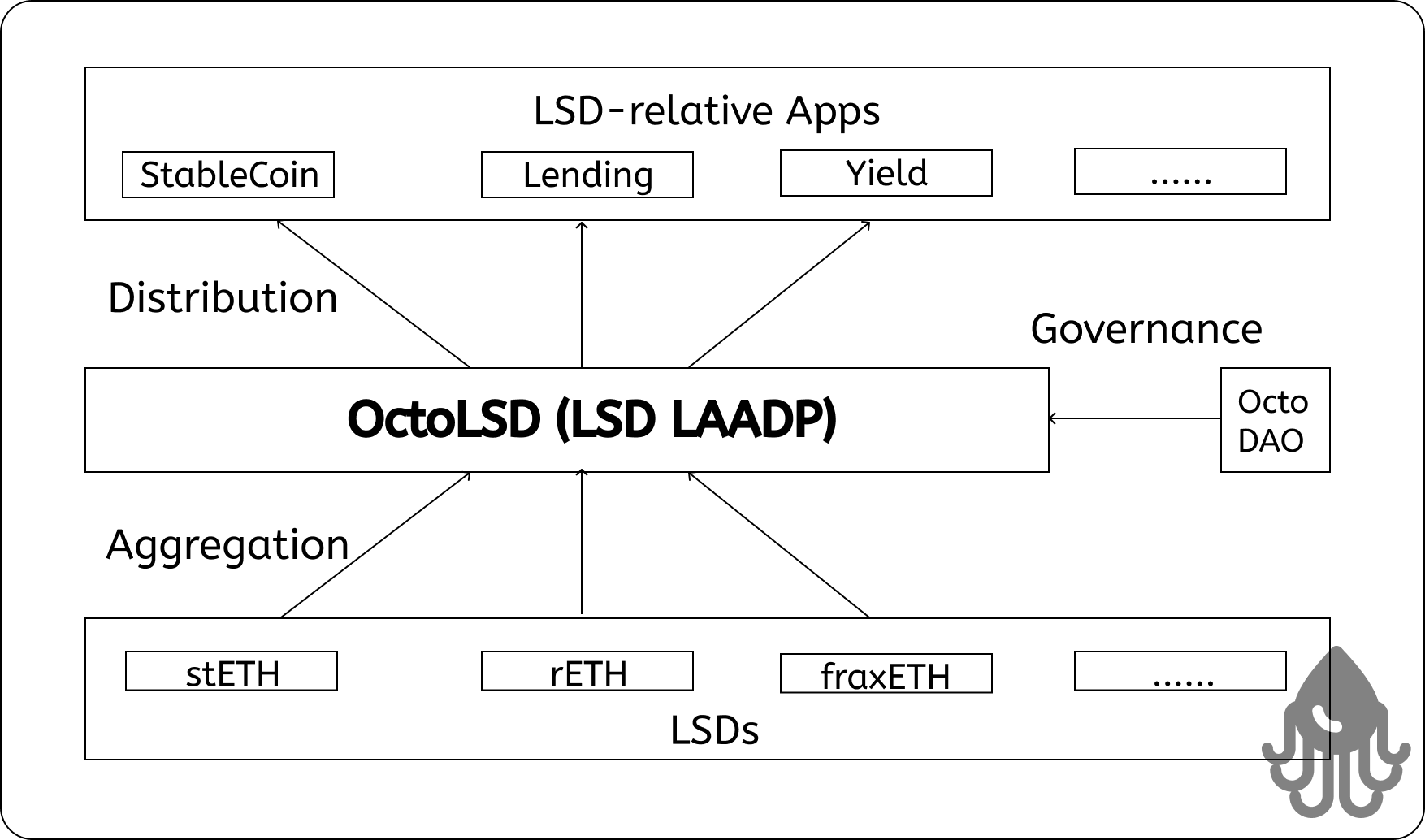 LSD-relative Apps

StableCoin

Lending

Yield

......

Distribution

Governance

OctoLSD (LSD LAADP)

Octo DAO

Aggregation

stETH

rETH

fraxETH

......

LSDs